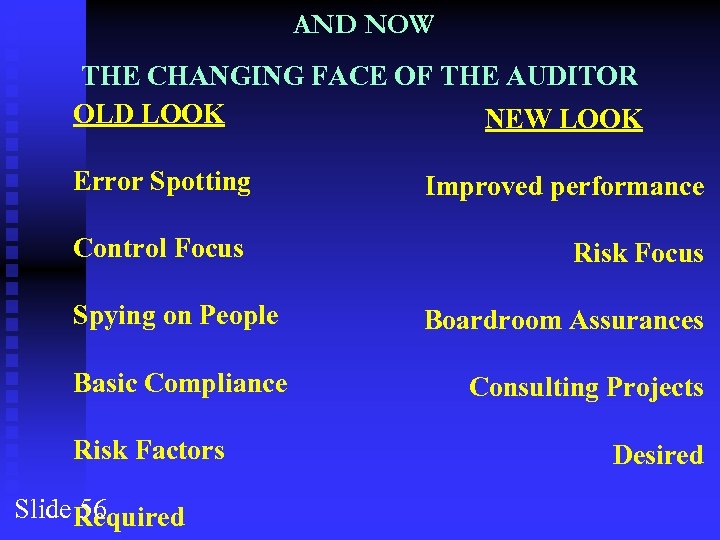 AND NOW

THE CHANGING FACE OF THE AUDITOR

OLD LOOK

Error Spotting

Control Focus

Spying on People

Basic Compliance

Risk Factors

Required

NEW LOOK

Improved performance

Risk Focus

Boardroom Assurances

Consulting Projects

Desired

Slide 56